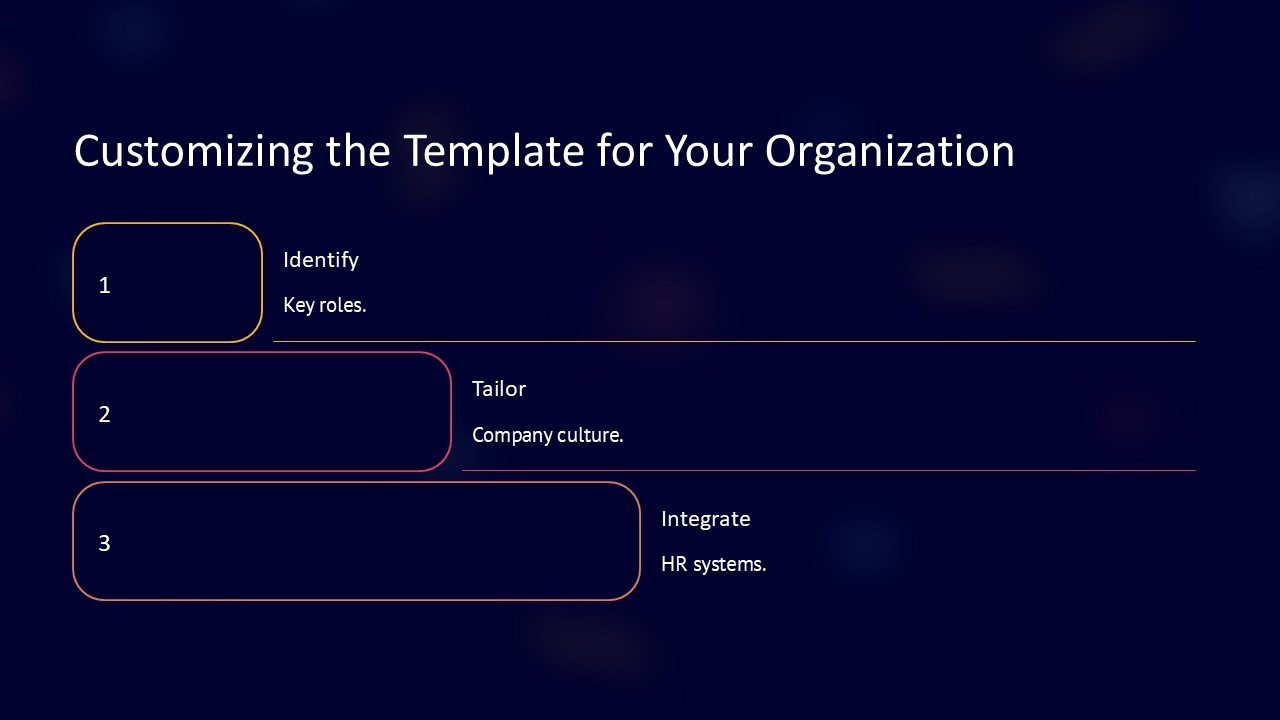 Customizing the Template for Your Organization

1

Identify

Key roles.

2

Tailor

Company culture.

3

Integrate

HR systems.